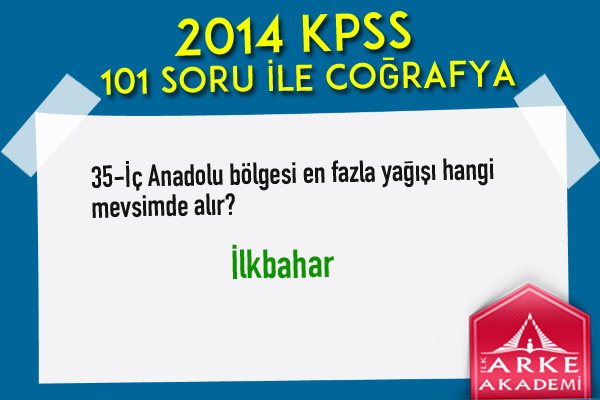 2014 KPSS
101 SORU İLE COĞRAFYA

35-İç Anadolu bölgesi en fazla yağışı hangi mevsimde alır?

İlkbahar

İLK ARKE AKADEMİ